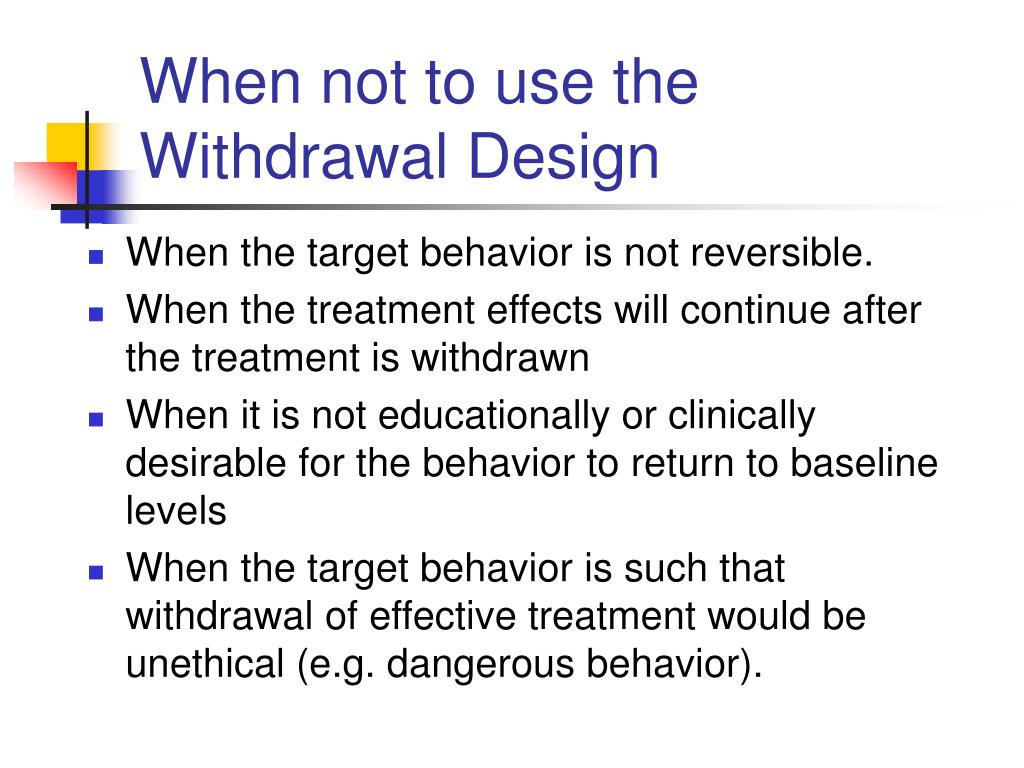 When not to use the Withdrawal Design

- When the target behavior is not reversible.
- When the treatment effects will continue after the treatment is withdrawn
- When it is not educationally or clinically desirable for the behavior to return to baseline levels
- When the target behavior is such that withdrawal of effective treatment would be unethical (e.g. dangerous behavior).